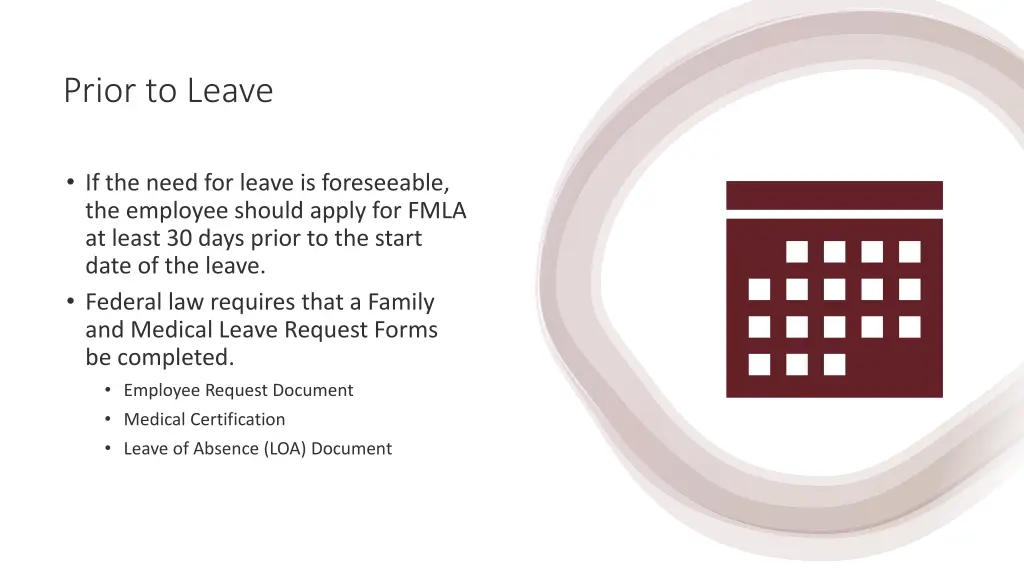 Prior to Leave

• If the need for leave is foreseeable, the employee should apply for FMLA at least 30 days prior to the start date of the leave.
• Federal law requires that a Family and Medical Leave Request Forms be completed.
  • Employee Request Document
  • Medical Certification
  • Leave of Absence (LOA) Document